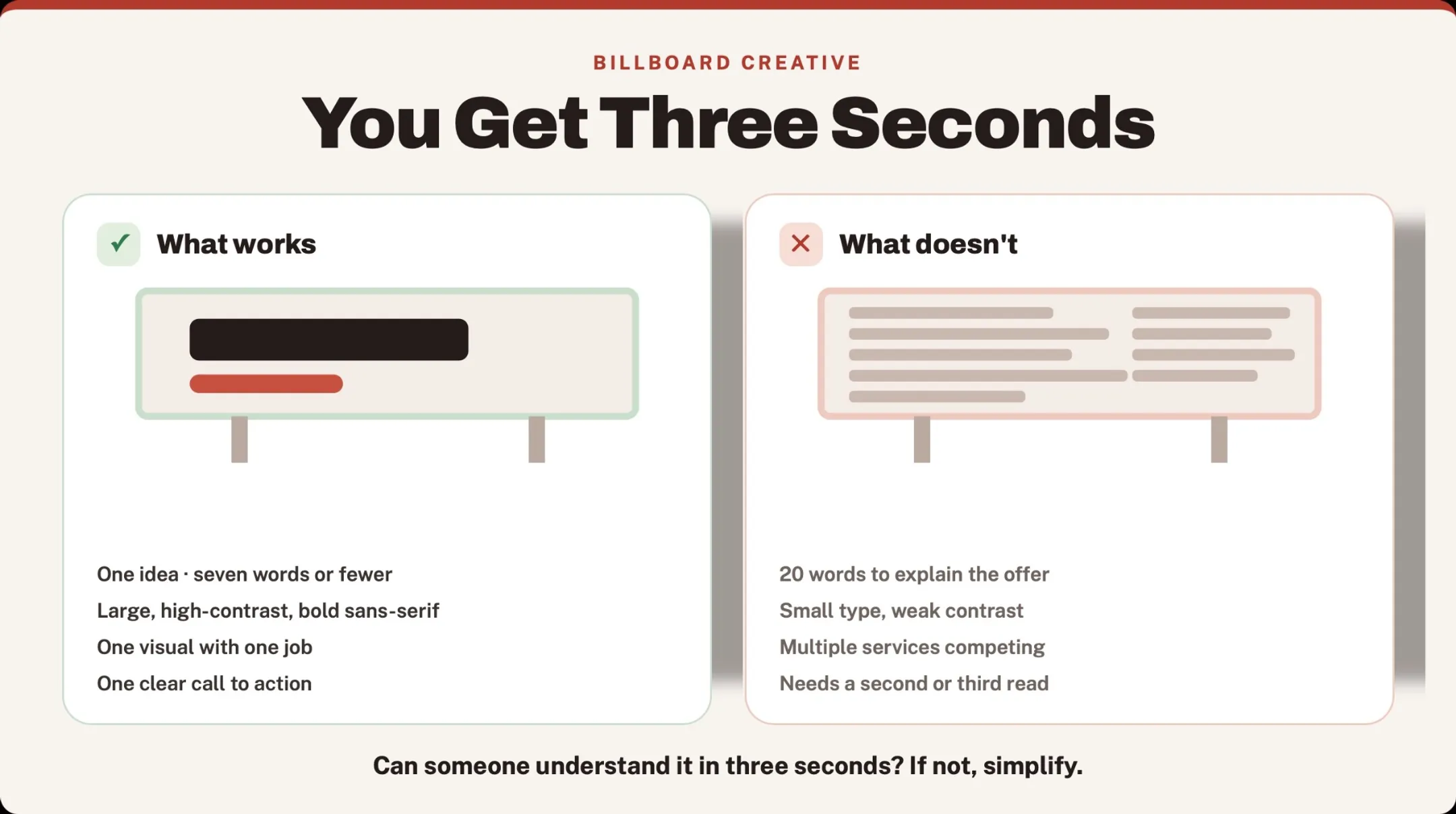 BILLBOARD CREATIVE

You Get Three Seconds

✓ What works

One idea · seven words or fewer

Large, high-contrast, bold sans-serif

One visual with one job

One clear call to action

✕ What doesn't

20 words to explain the offer

Small type, weak contrast

Multiple services competing

Needs a second or third read

Can someone understand it in three seconds? If not, simplify.